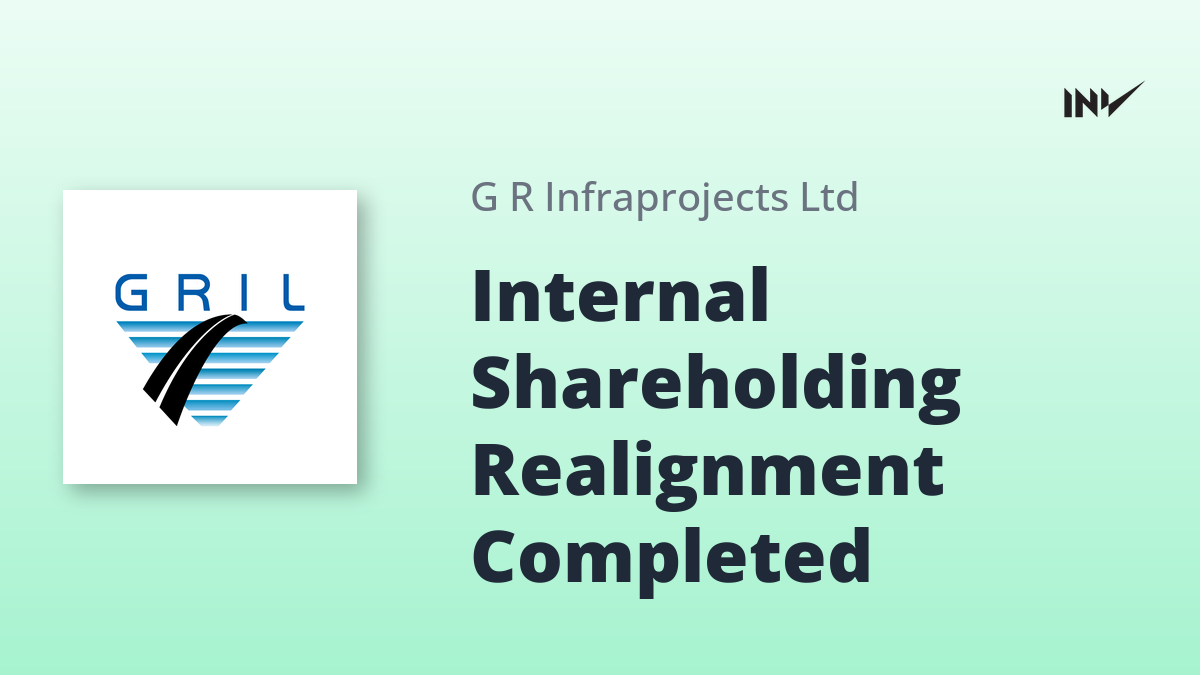 INV

GRIL

G R Infraprojects Ltd

Internal Shareholding Realignment Completed